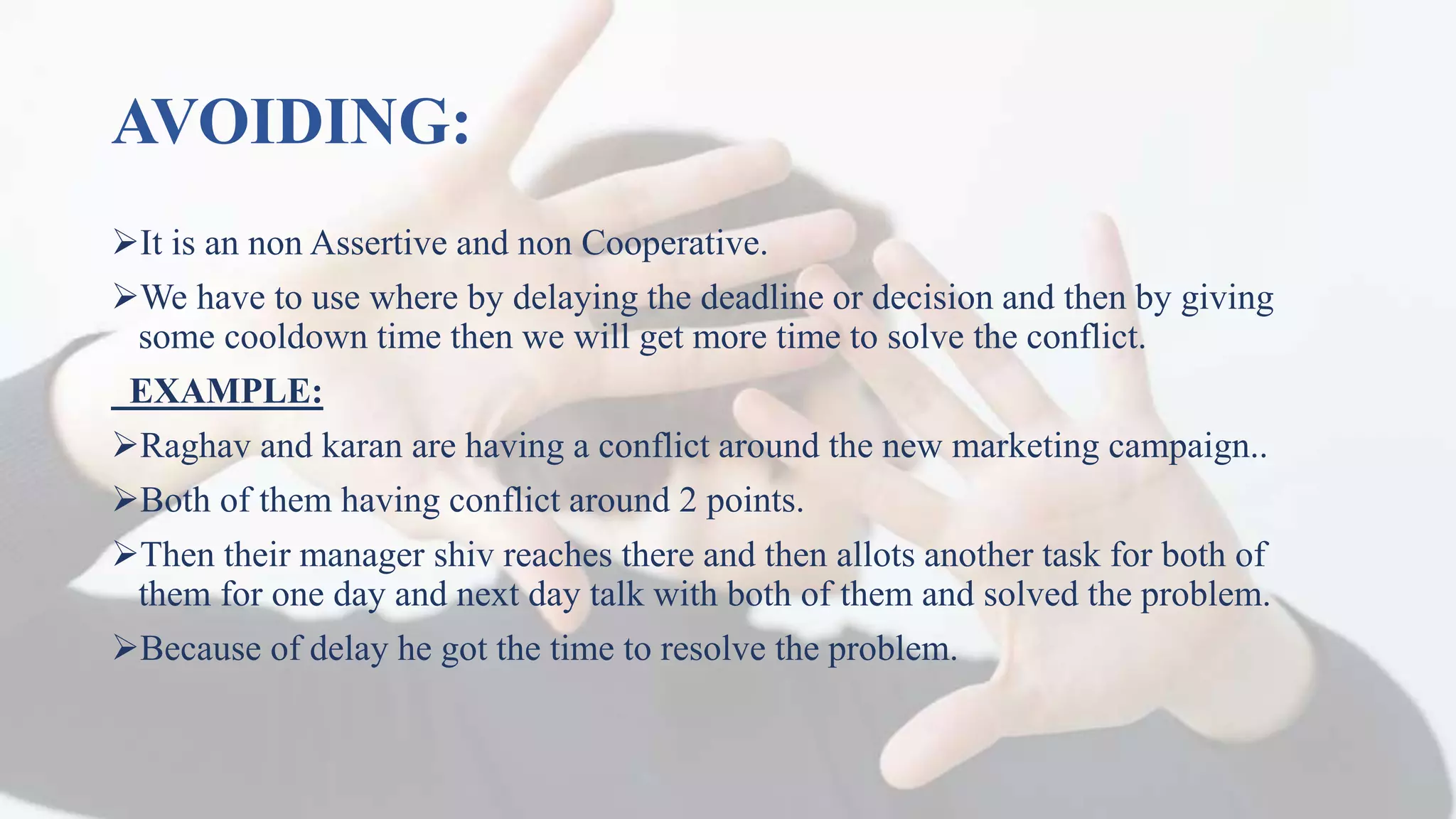 AVOIDING:

➢It is an non Assertive and non Cooperative.

➢We have to use where by delaying the deadline or decision and then by giving some cooldown time then we will get more time to solve the conflict.

EXAMPLE:

➢Raghav and karan are having a conflict around the new marketing campaign..

➢Both of them having conflict around 2 points.

➢Then their manager shiv reaches there and then allots another task for both of them for one day and next day talk with both of them and solved the problem.

➢Because of delay he got the time to resolve the problem.